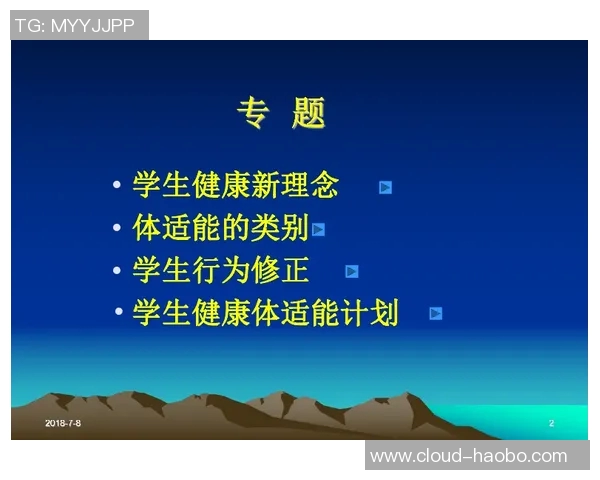 TG: MYYJJPP

专 题

• 学生健康新理念
• 体适能的类别
• 学生行为修正
• 学生健康体适能计划

2018-7-8

2

www.cloud-haobo.com